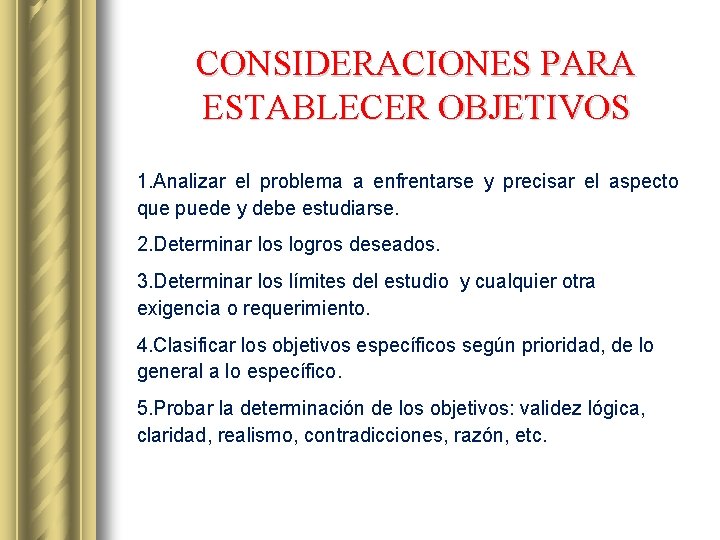 CONSIDERACIONES PARA ESTABLECER OBJETIVOS

1.Analizar el problema a enfrentarse y precisar el aspecto que puede y debe estudiarse.

2.Determinar los logros deseados.

3.Determinar los límites del estudio y cualquier otra exigencia o requerimiento.

4.Clasificar los objetivos específicos según prioridad, de lo general a lo específico.

5.Probar la determinación de los objetivos: validez lógica, claridad, realismo, contradicciones, razón, etc.